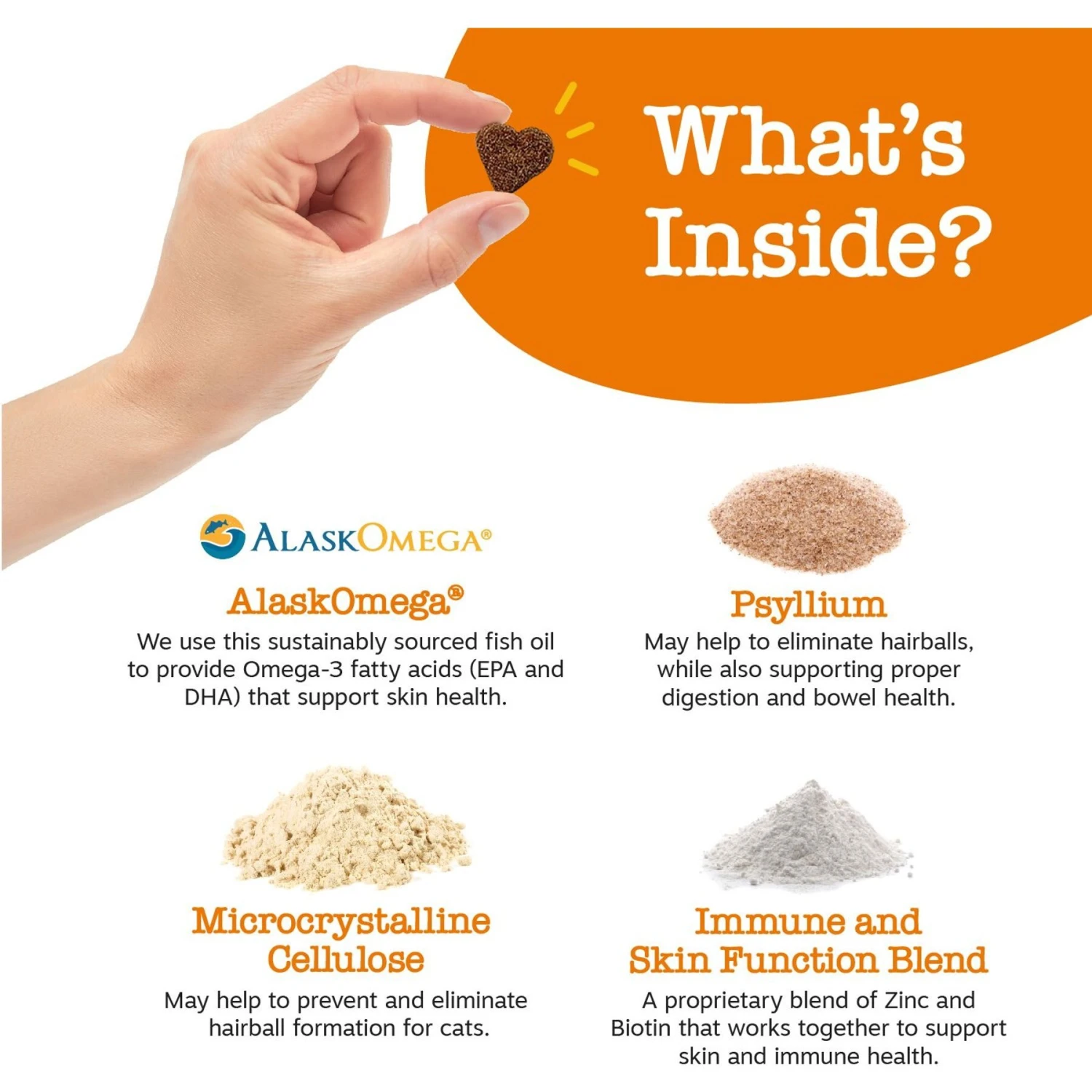 What's Inside?

ALASKOMEGA®

AlaskOmega®

We use this sustainably sourced fish oil to provide Omega-3 fatty acids (EPA and DHA) that support skin health.

Psyllium

May help to eliminate hairballs, while also supporting proper digestion and bowel health.

Microcrystalline Cellulose

May help to prevent and eliminate hairball formation for cats.

Immune and Skin Function Blend

A proprietary blend of Zinc and Biotin that works together to support skin and immune health.